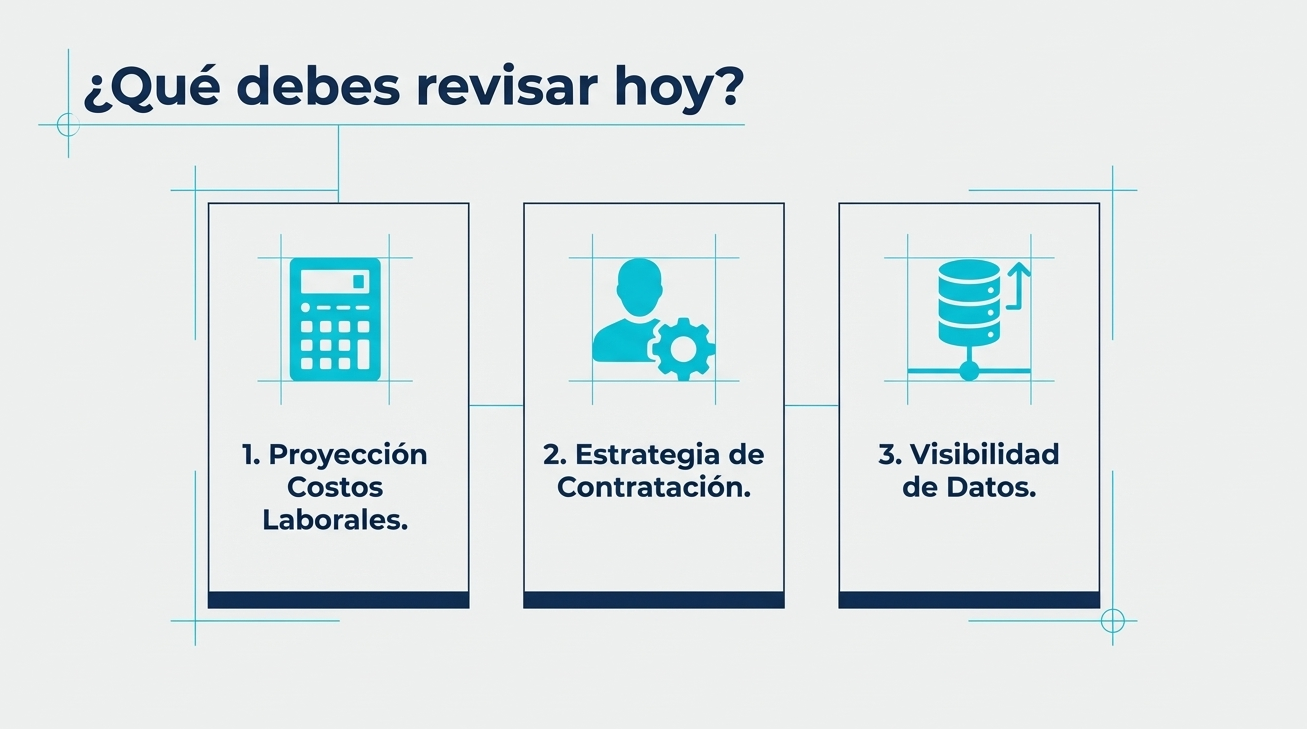 ¿Qué debes revisar hoy?

1. Proyección Costos Laborales.

2. Estrategia de Contratación.

3. Visibilidad de Datos.